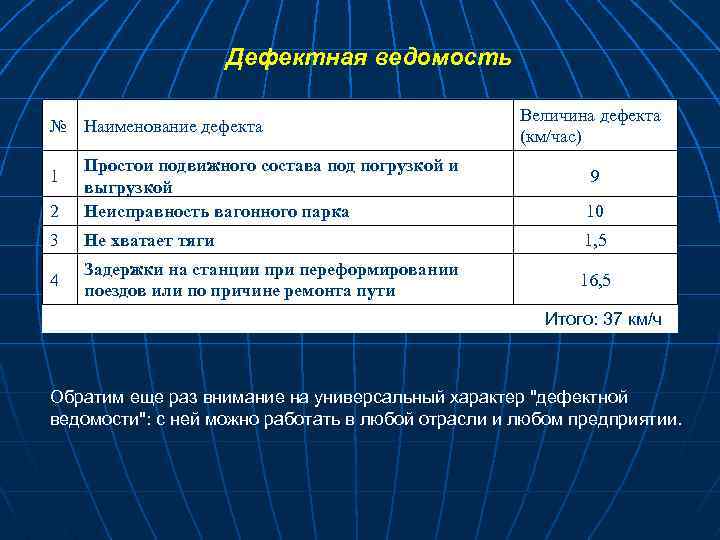 Дефектная ведомость

| № | Наименование дефекта | Величина дефекта (км/час) |
|---|---|---|
| 1 | Простои подвижного состава под погрузкой и выгрузкой | 9 |
| 2 | Неисправность вагонного парка | 10 |
| 3 | Не хватает тяги | 1,5 |
| 4 | Задержки на станции при переформировании поездов или по причине ремонта пути | 16,5 |
| | | Итого: 37 км/ч |

Обратим еще раз внимание на универсальный характер "дефектной ведомости": с ней можно работать в любой отрасли и любом предприятии.